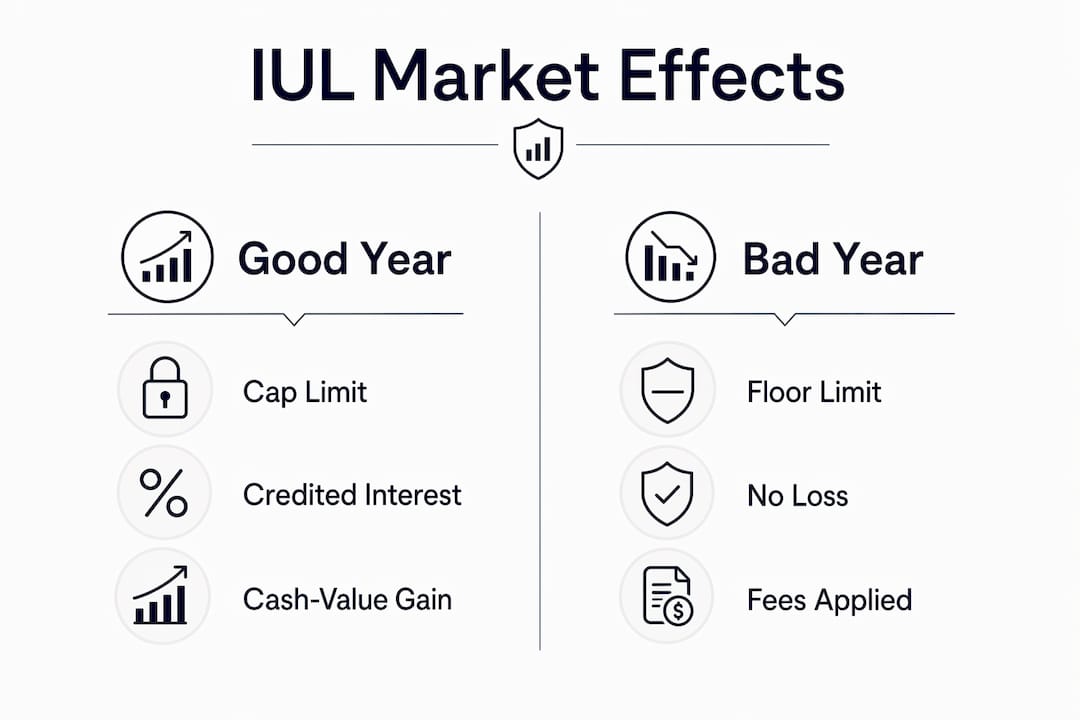 IUL Market Effects

Good Year

Cap Limit

Credited Interest

Cash-Value Gain

Bad Year

Floor Limit

No Loss

Fees Applied